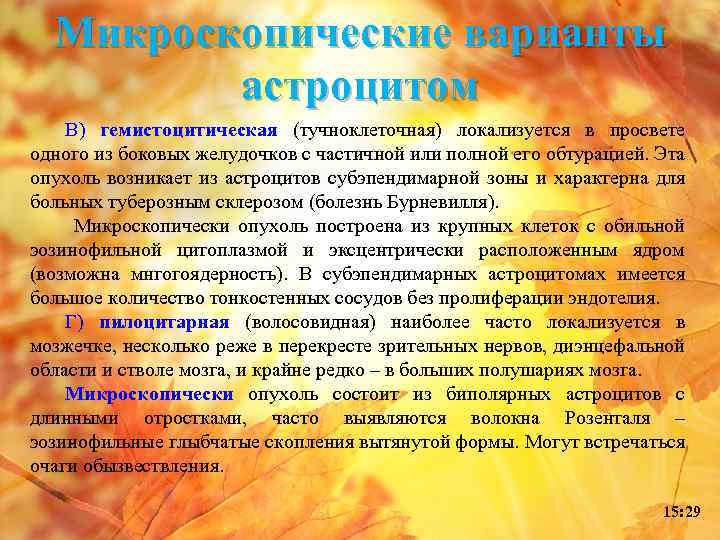 Микроскопические варианты астроцитом

В) гемистоцитическая (тучноклеточная) локализуется в просвете одного из боковых желудочков с частичной или полной его обтурацией. Эта опухоль возникает из астроцитов субэпендимарной зоны и характерна для больных туберозным склерозом (болезнь Бурневилля).

Микроскопически опухоль построена из крупных клеток с обильной эозинофильной цитоплазмой и эксцентрически расположенным ядром (возможна мнгогоядерность). В субэпендимарных астроцитомах имеется большое количество тонкостенных сосудов без пролиферации эндотелия.

Г) пилоцитарная (волосовидная) наиболее часто локализуется в мозжечке, несколько реже в перекресте зрительных нервов, диэнцефальной области и стволе мозга, и крайне редко – в больших полушариях мозга.

Микроскопически опухоль состоит из биполярных астроцитов с длинными отростками, часто выявляются волокна Розенталя – эозинофильные глыбчатые скопления вытянутой формы. Могут встречаться очаги обызвествления.

15:29